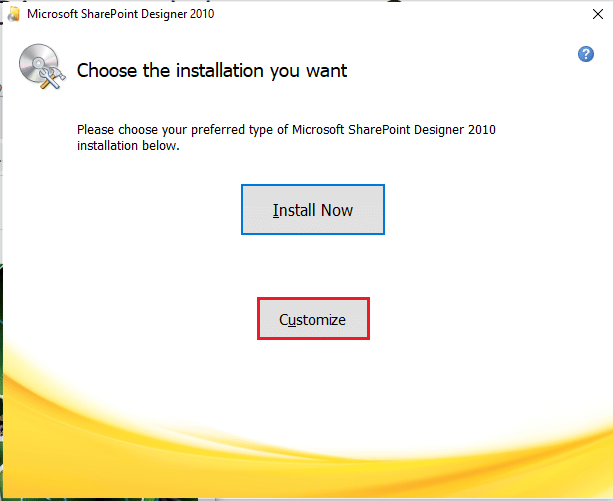 Microsoft SharePoint Designer 2010

Choose the installation you want

Please choose your preferred type of Microsoft SharePoint Designer 2010 installation below.

Install Now

Customize